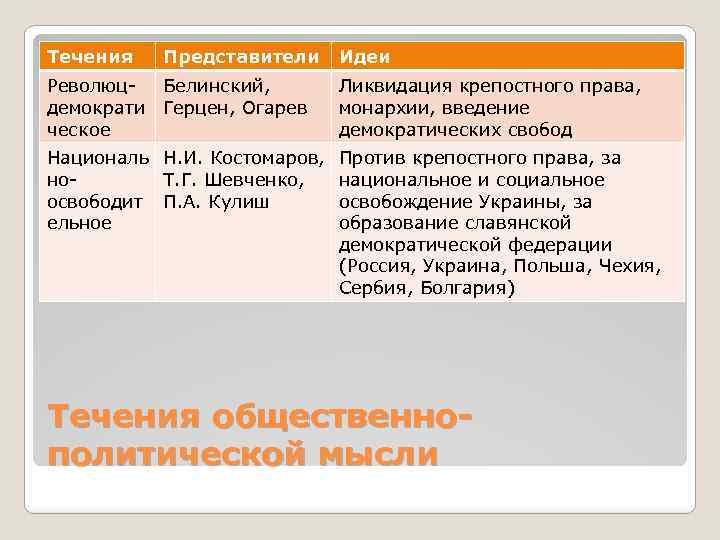 | Течения | Представители | Идеи |
|---|---|---|
| Революц-демократическое | Белинский, Герцен, Огарев | Ликвидация крепостного права, монархии, введение демократических свобод |
| Национально-освободительное | Н.И. Костомаров, Т.Г. Шевченко, П.А. Кулиш | Против крепостного права, за национальное и социальное освобождение Украины, за образование славянской демократической федерации (Россия, Украина, Польша, Чехия, Сербия, Болгария) |

Течения общественно-политической мысли